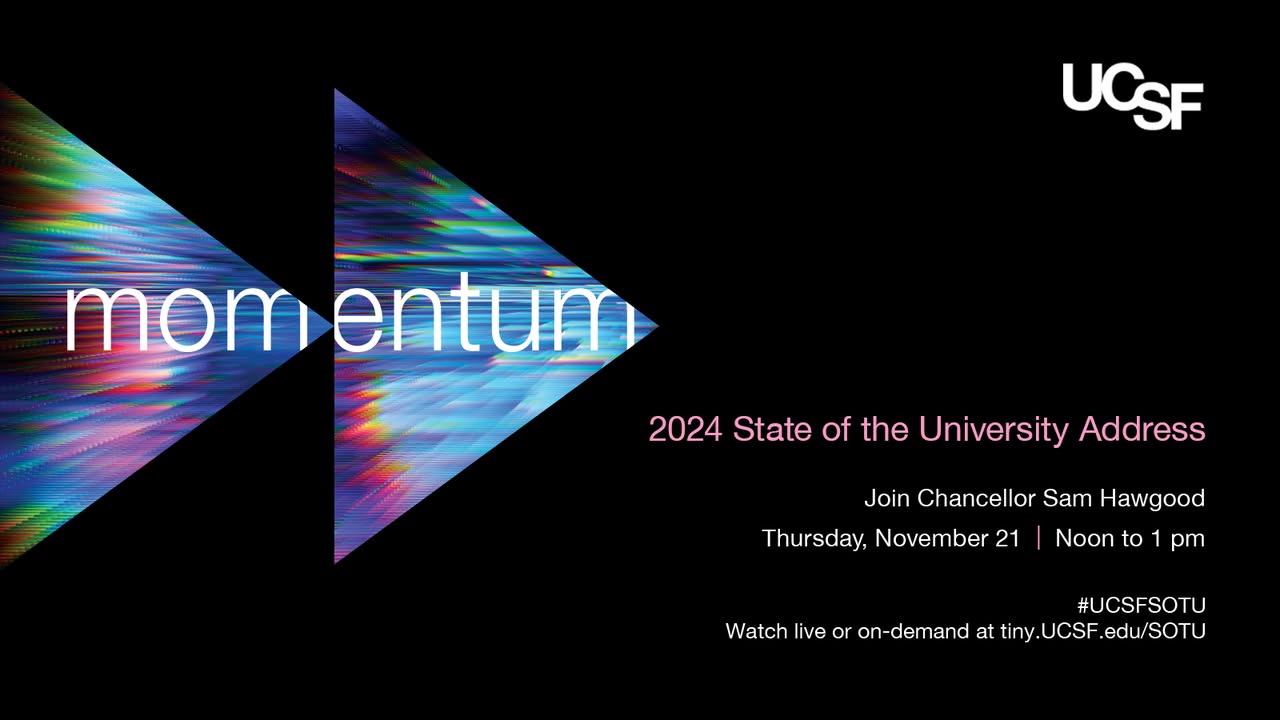 UCSF

momentum

2024 State of the University Address

Join Chancellor Sam Hawgood

Thursday, November 21 | Noon to 1 pm

#UCSFSOTU
Watch live or on-demand at tiny.UCSF.edu/SOTU